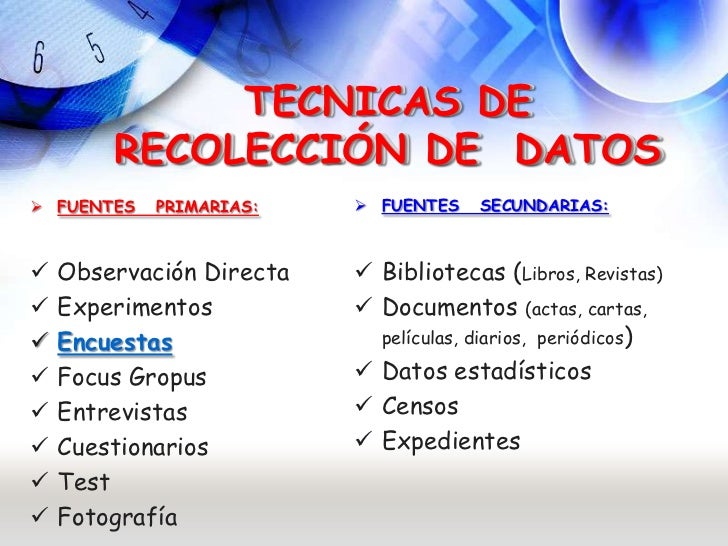 6 5 4

TECNICAS DE RECOLECCIÓN DE DATOS

➢ FUENTES PRIMARIAS:

✓ Observación Directa
✓ Experimentos
✓ Encuestas
✓ Focus Gropus
✓ Entrevistas
✓ Cuestionarios
✓ Test
✓ Fotografía

➢ FUENTES SECUNDARIAS:

✓ Bibliotecas (Libros, Revistas)
✓ Documentos (actas, cartas, películas, diarios, periódicos)
✓ Datos estadísticos
✓ Censos
✓ Expedientes